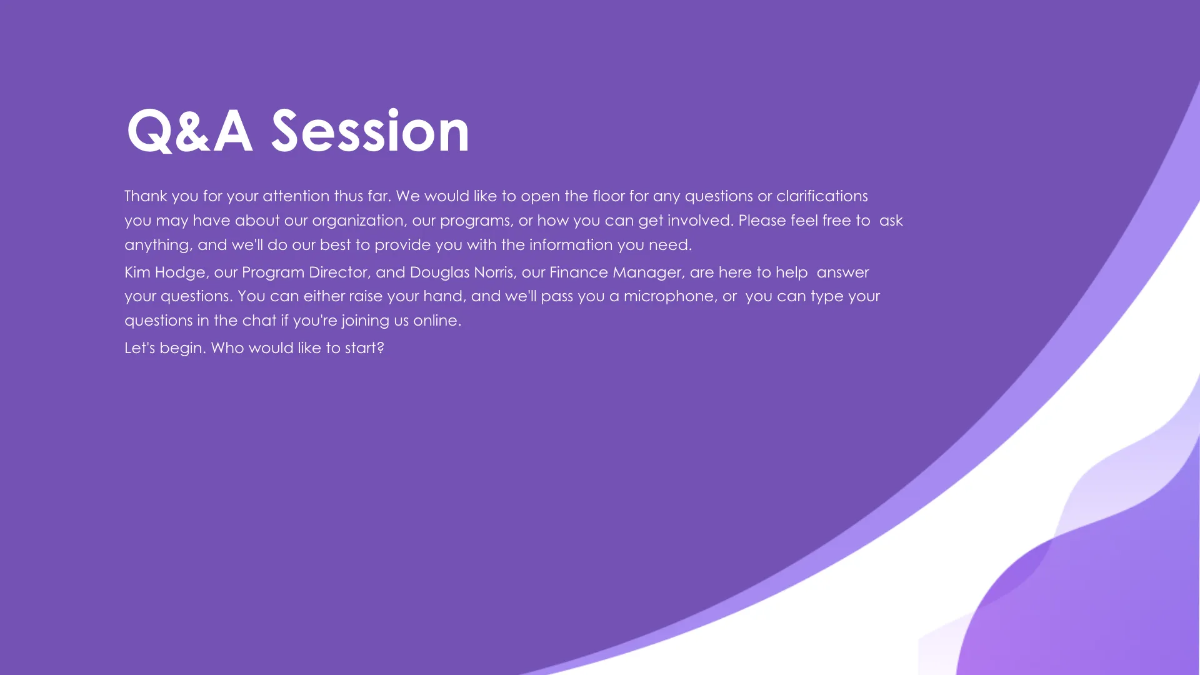 Q&A Session

Thank you for your attention thus far. We would like to open the floor for any questions or clarifications you may have about our organization, our programs, or how you can get involved. Please feel free to ask anything, and we'll do our best to provide you with the information you need.

Kim Hodge, our Program Director, and Douglas Norris, our Finance Manager, are here to help answer your questions. You can either raise your hand, and we'll pass you a microphone, or you can type your questions in the chat if you're joining us online.

Let's begin. Who would like to start?